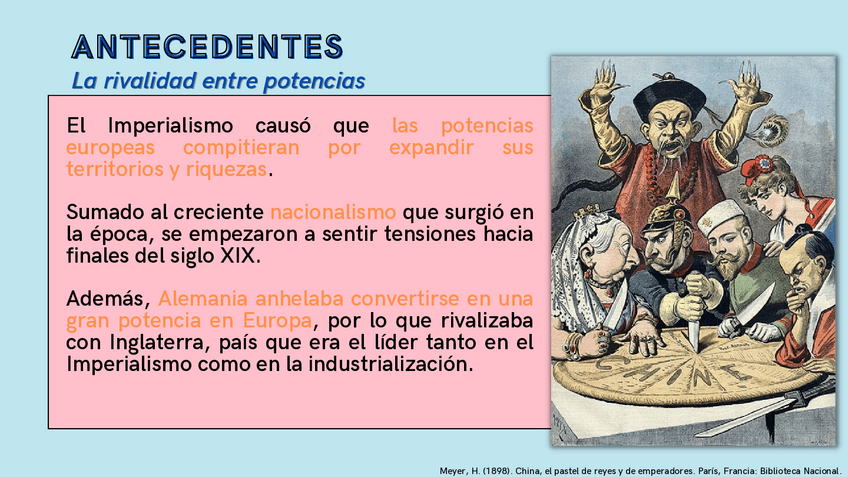 ANTECEDENTES

La rivalidad entre potencias

El Imperialismo causó que las potencias europeas compitieran por expandir sus territorios y riquezas.

Sumado al creciente nacionalismo que surgió en la época, se empezaron a sentir tensiones hacia finales del siglo XIX.

Además, Alemania anhelaba convertirse en una gran potencia en Europa, por lo que rivalizaba con Inglaterra, país que era el líder tanto en el Imperialismo como en la industrialización.

CHINE

Meyer, H. (1898). China, el pastel de reyes y de emperadores. París, Francia: Biblioteca Nacional.